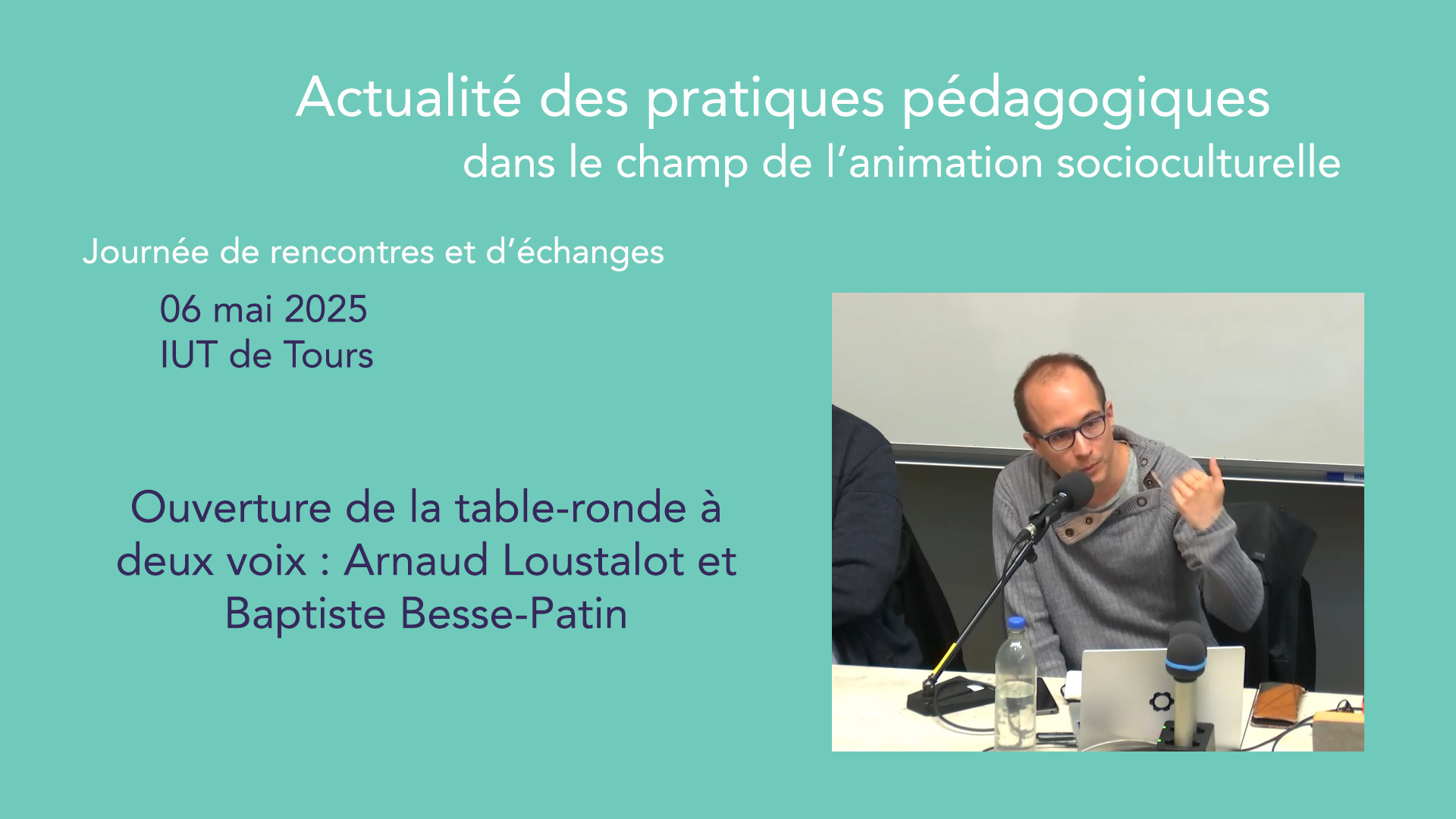 Actualité des pratiques pédagogiques
dans le champ de l'animation socioculturelle

Journée de rencontres et d'échanges

06 mai 2025
IUT de Tours

Ouverture de la table-ronde à deux voix : Arnaud Loustalot et Baptiste Besse-Patin